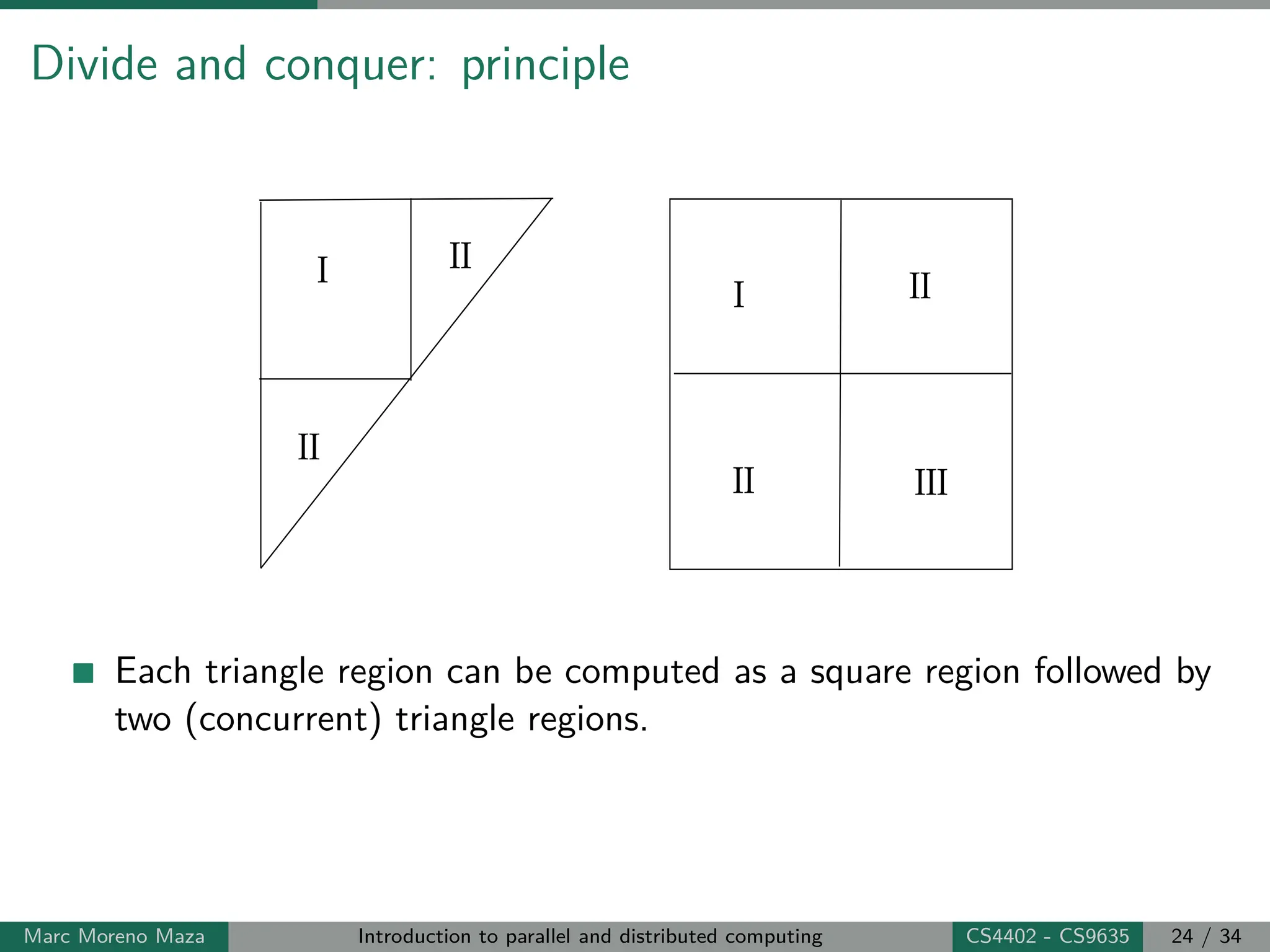 Divide and conquer: principle

I

II

II

I

II

II

III

Each triangle region can be computed as a square region followed by two (concurrent) triangle regions.

Marc Moreno Maza Introduction to parallel and distributed computing CS4402 - CS9635 24 / 34